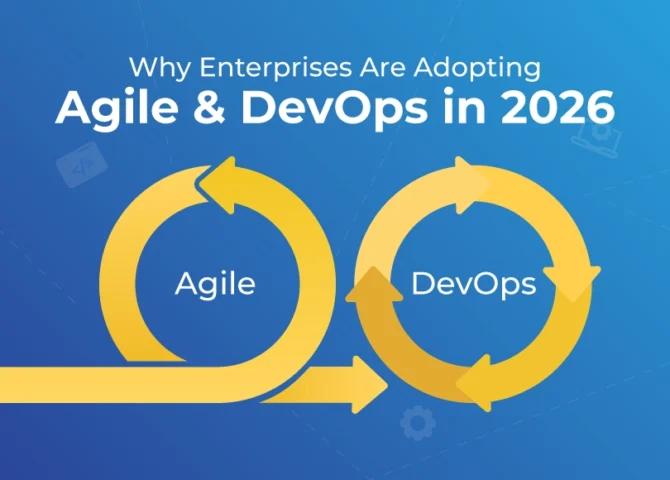 Why Enterprises Are Adopting
Agile & DevOps in 2026

Agile

DevOps